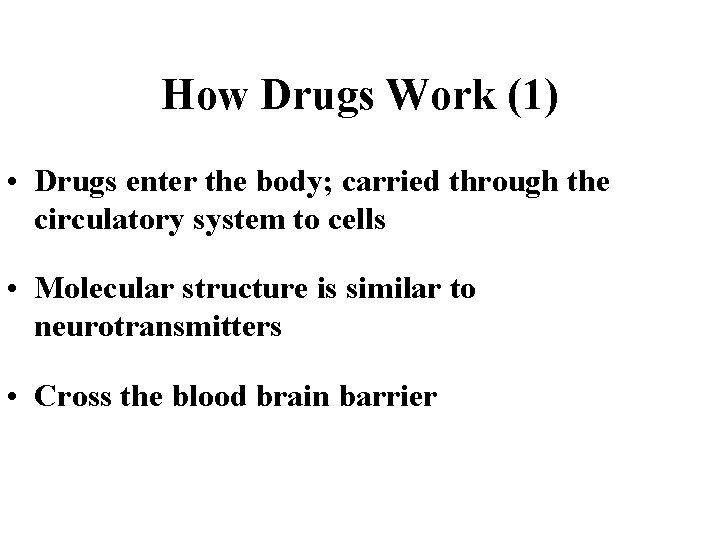 How Drugs Work (1)

• Drugs enter the body; carried through the circulatory system to cells

• Molecular structure is similar to neurotransmitters

• Cross the blood brain barrier